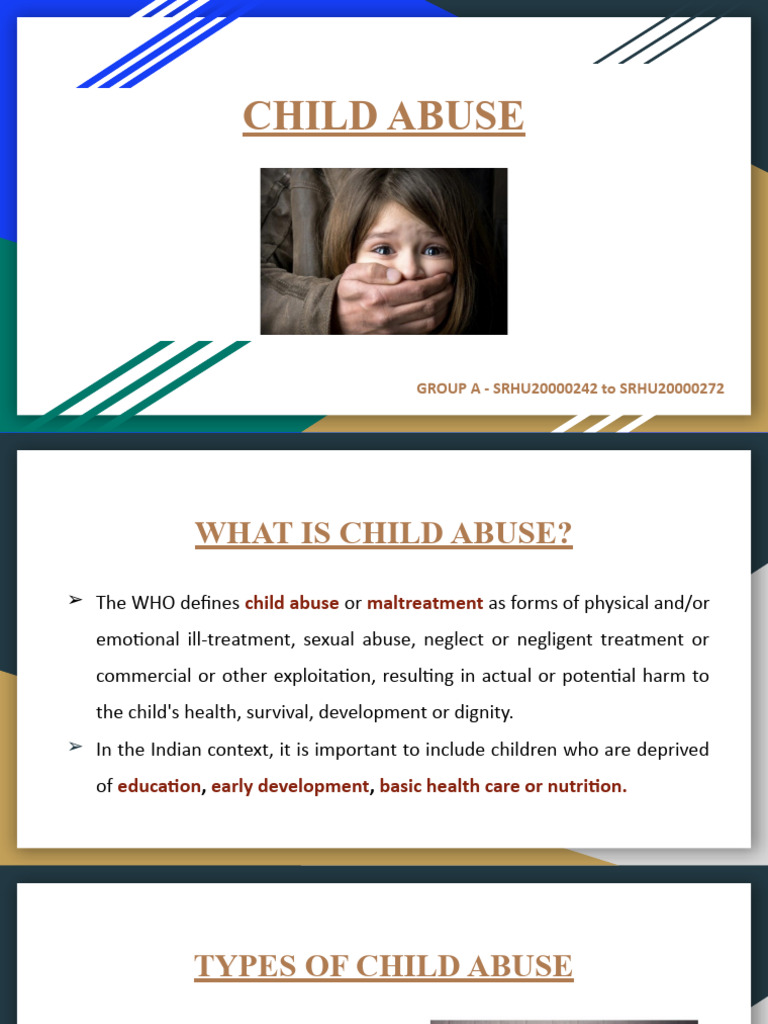 CHILD ABUSE

GROUP A - SRHU20000242 to SRHU20000272

WHAT IS CHILD ABUSE?

➢ The WHO defines child abuse or maltreatment as forms of physical and/or emotional ill-treatment, sexual abuse, neglect or negligent treatment or commercial or other exploitation, resulting in actual or potential harm to the child's health, survival, development or dignity.

➢ In the Indian context, it is important to include children who are deprived of education, early development, basic health care or nutrition.

TYPES OF CHILD ABUSE